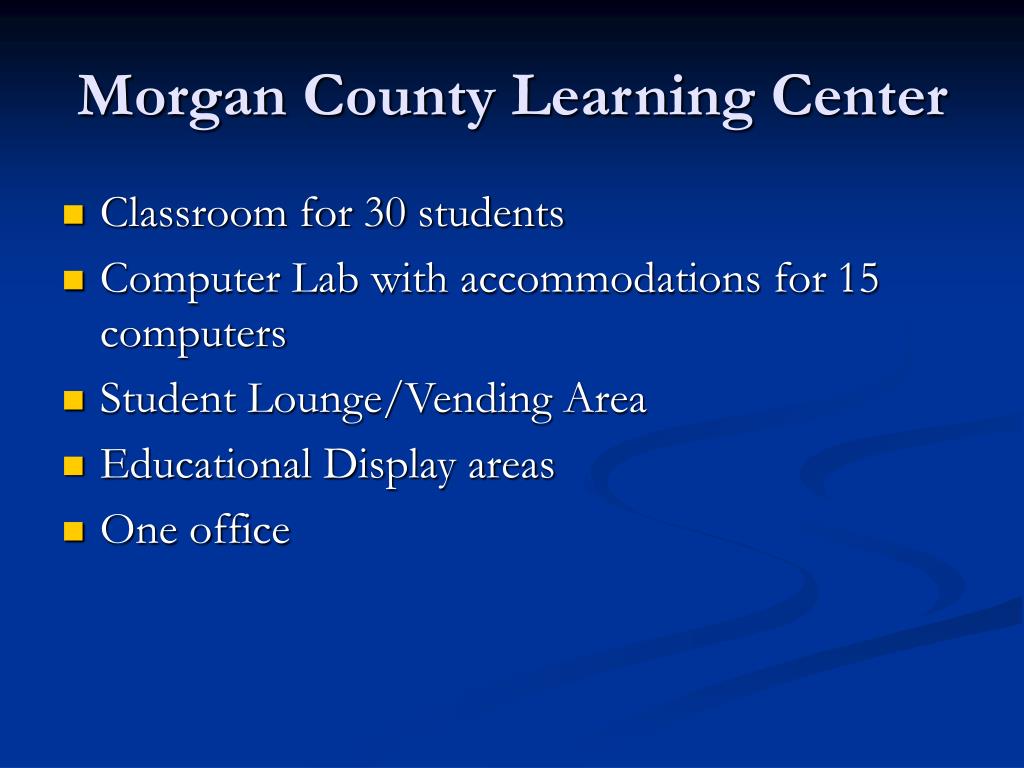 Morgan County Learning Center

- Classroom for 30 students
- Computer Lab with accommodations for 15 computers
- Student Lounge/Vending Area
- Educational Display areas
- One office